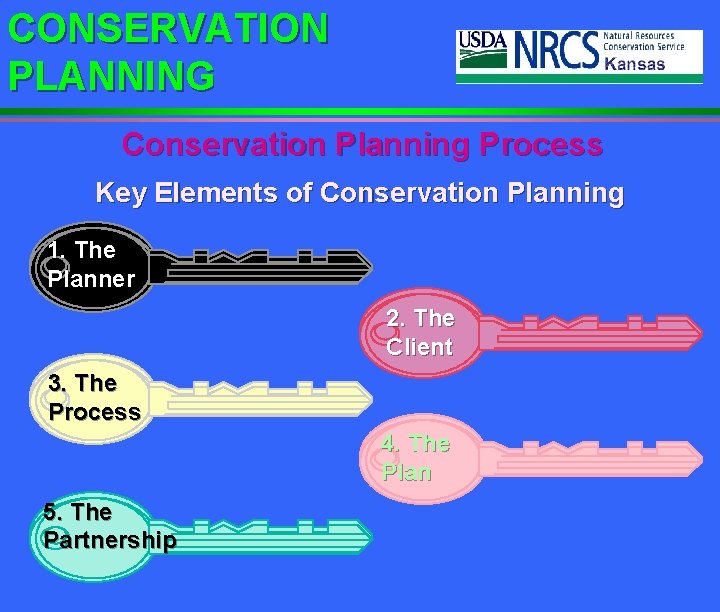 CONSERVATION PLANNING

USDA NRCS Natural Resources Conservation Service Kansas

Conservation Planning Process

Key Elements of Conservation Planning

1. The Planner

2. The Client

3. The Process

4. The Plan

5. The Partnership